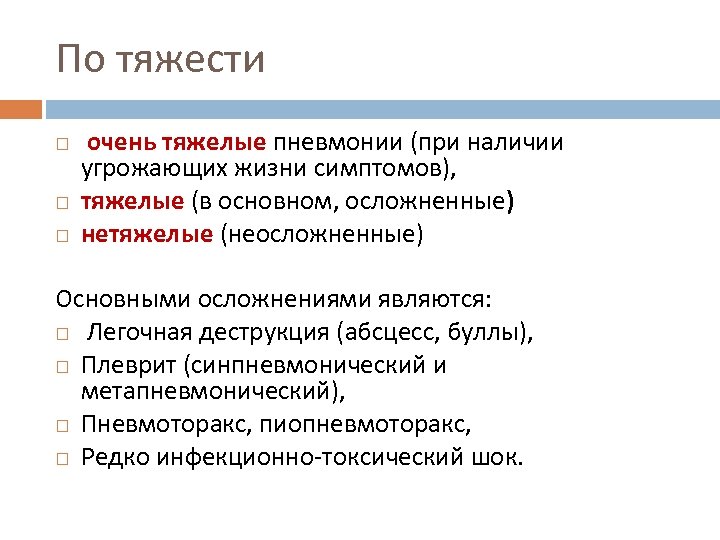 По тяжести

□ очень тяжелые пневмонии (при наличии угрожающих жизни симптомов),
□ тяжелые (в основном, осложненные)
□ нетяжелые (неосложненные)

Основными осложнениями являются:
□ Легочная деструкция (абсцесс, буллы),
□ Плеврит (синпневмонический и метапневмонический),
□ Пневмоторакс, пиопневмоторакс,
□ Редко инфекционно-токсический шок.